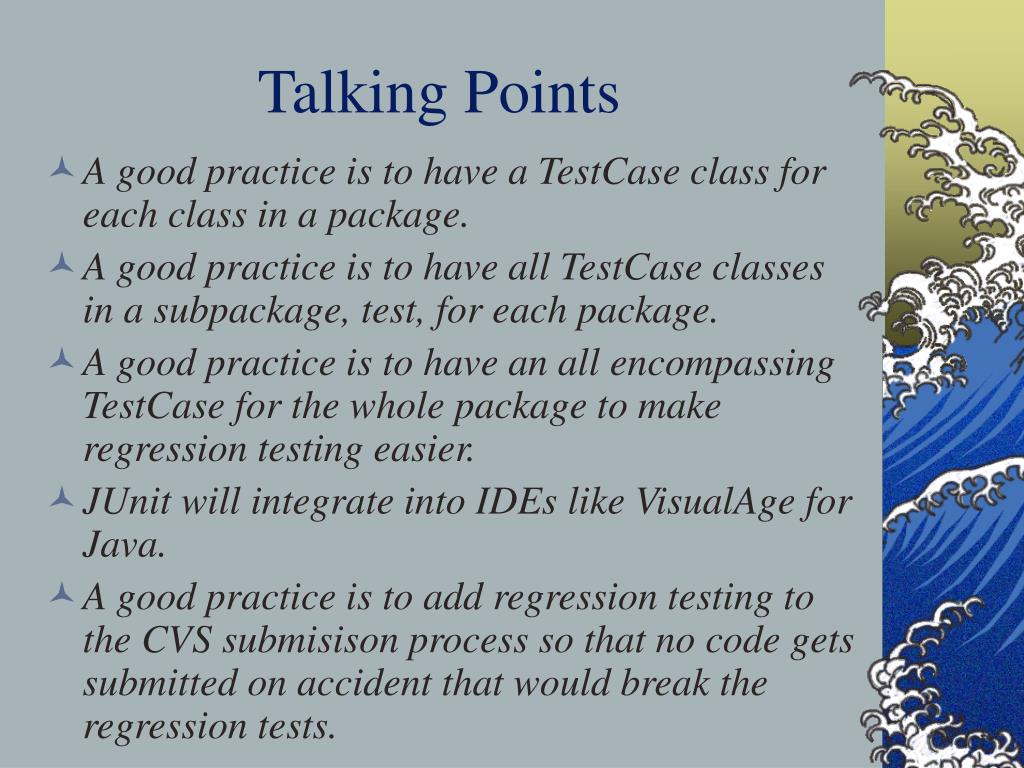 Talking Points

A good practice is to have a TestCase class for each class in a package.

A good practice is to have all TestCase classes in a subpackage, test, for each package.

A good practice is to have an all encompassing TestCase for the whole package to make regression testing easier.

JUnit will integrate into IDEs like VisualAge for Java.

A good practice is to add regression testing to the CVS submisison process so that no code gets submitted on accident that would break the regression tests.